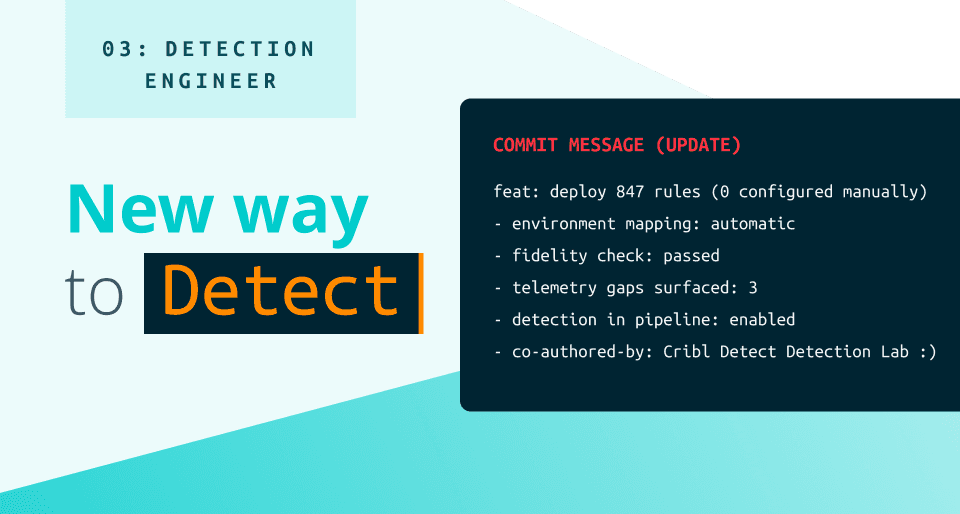 03: DETECTION ENGINEER

New way to Detect

COMMIT MESSAGE (UPDATE)

feat: deploy 847 rules (0 configured manually)
- environment mapping: automatic
- fidelity check: passed
- telemetry gaps surfaced: 3
- detection in pipeline: enabled
- co-authored-by: Cribl Detect Detection Lab :)